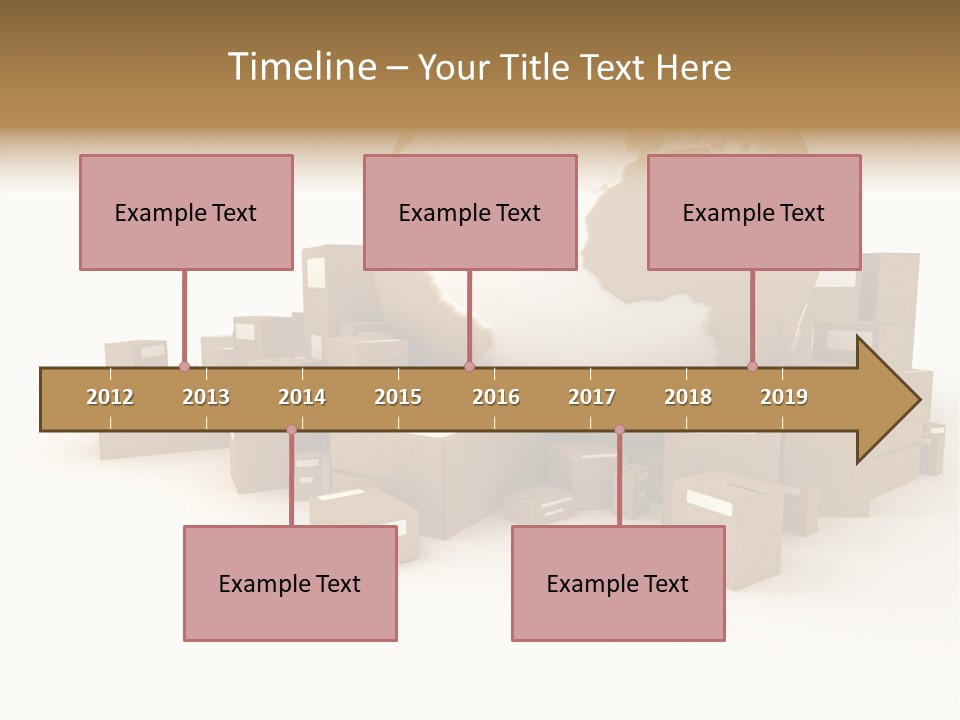 Timeline – Your Title Text Here

Example Text

Example Text

Example Text

2012 2013 2014 2015 2016 2017 2018 2019

Example Text

Example Text